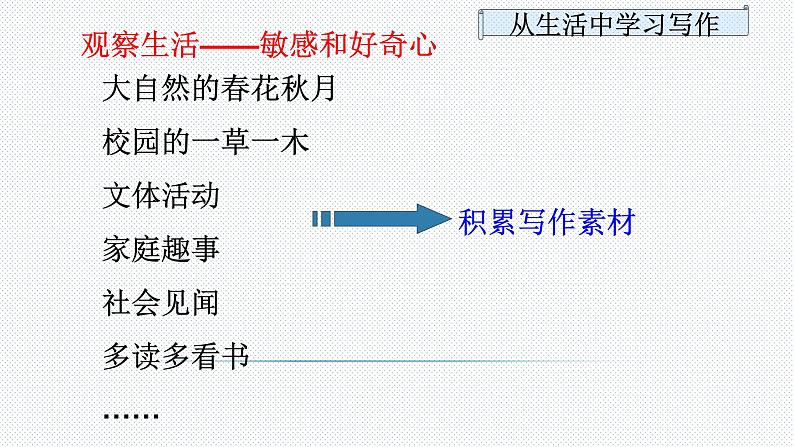 从生活中学习写作

观察生活——敏感和好奇心

大自然的春花秋月

校园的一草一木

文体活动

家庭趣事

社会见闻

多读多看书

……

积累写作素材